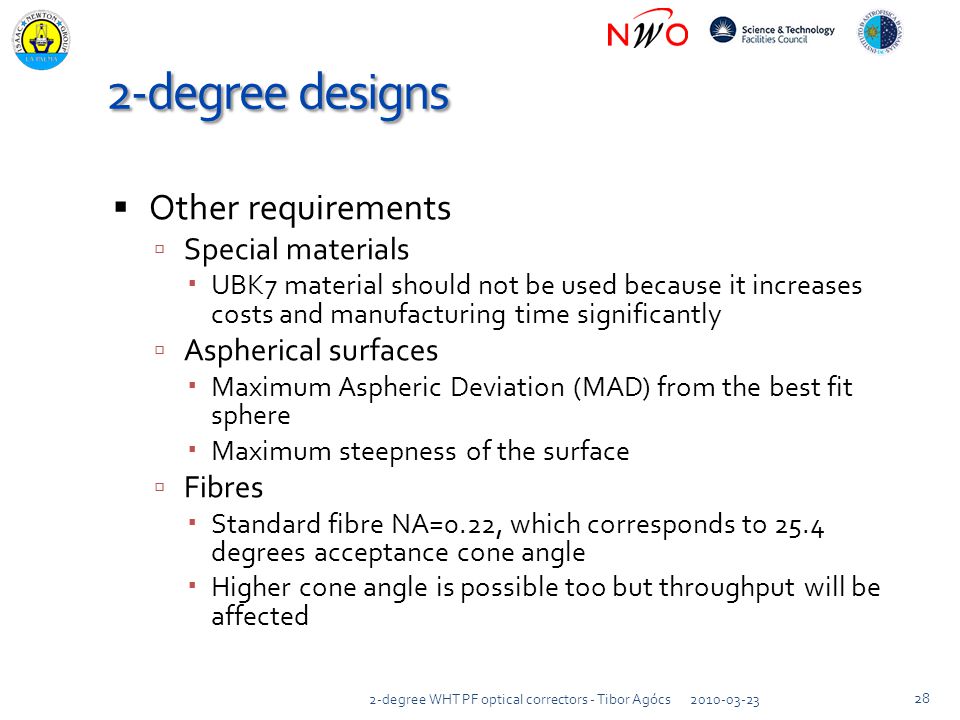 ISAAC NEWTON GROUP
LA PALMA

NWO

Science & Technology Facilities Council

INSTITUTO DE ASTROFISICA DE CANARIAS

2-degree designs

▪ Other requirements
▫ Special materials
▪ UBK7 material should not be used because it increases costs and manufacturing time significantly
▫ Aspherical surfaces
▪ Maximum Aspheric Deviation (MAD) from the best fit sphere
▪ Maximum steepness of the surface
▫ Fibres
▪ Standard fibre NA=0.22, which corresponds to 25.4 degrees acceptance cone angle
▪ Higher cone angle is possible too but throughput will be affected

2-degree WHT PF optical correctors - Tibor Agócs 2010-03-23

28